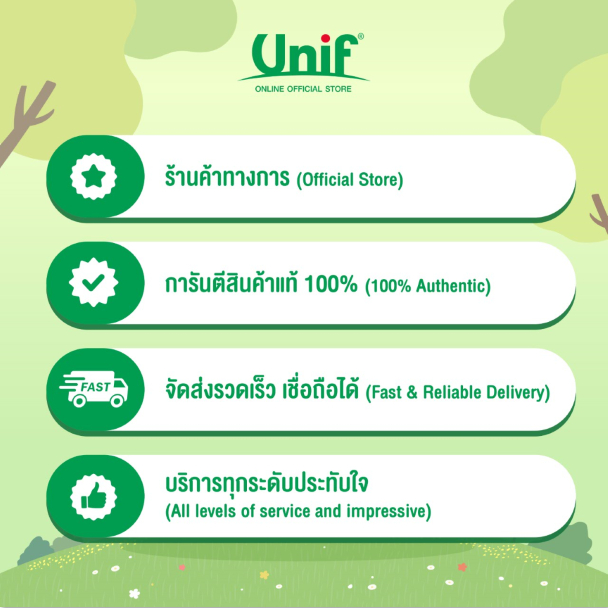 Unif®
ONLINE OFFICIAL STORE

ร้านค้าทางการ (Official Store)

การันตีสินค้าแท้ 100% (100% Authentic)

FAST

จัดส่งรวดเร็ว เชื่อถือได้ (Fast & Reliable Delivery)

บริการทุกระดับประทับใจ
(All levels of service and impressive)